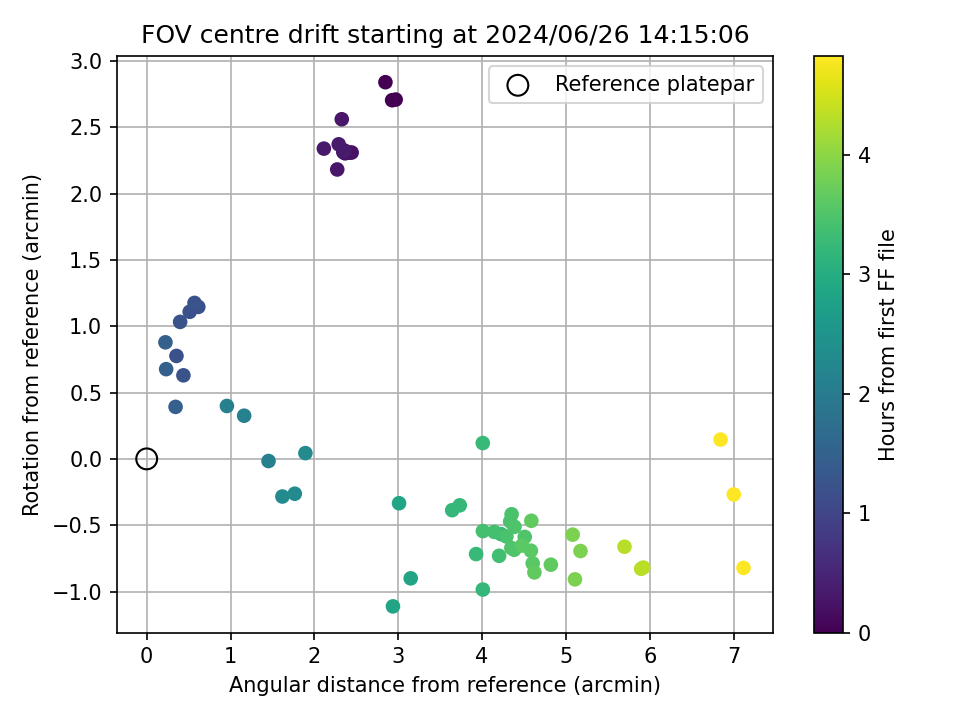 FOV centre drift starting at 2024/06/26 14:15:06

Reference platepar

Rotation from reference (arcmin)

3.0
2.5
2.0
1.5
1.0
0.5
0.0
−0.5
−1.0

0
1
2
3
4
5
6
7

Angular distance from reference (arcmin)

Hours from first FF file

4
3
2
1
0